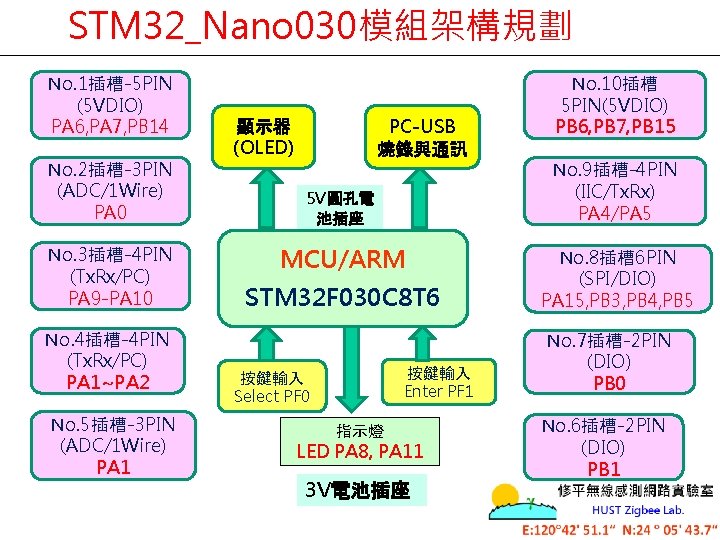 STM32_Nano030模組架構規劃

No.1插槽-5PIN
(5VDIO)
PA6,PA7,PB14

No.2插槽-3PIN
(ADC/1Wire)
PA0

No.3插槽-4PIN
(TxRx/PC)
PA9-PA10

No.4插槽-4PIN
(TxRx/PC)
PA1~PA2

No.5插槽-3PIN
(ADC/1Wire)
PA1

顯示器
(OLED)

PC-USB
燒錄與通訊

5V圓孔電池插座

MCU/ARM
STM32F030C8T6

按鍵輸入
Select PF0

按鍵輸入
Enter PF1

指示燈
LED PA8, PA11

3V電池插座

No.10插槽
5PIN(5VDIO)
PB6,PB7,PB15

No.9插槽-4PIN
(IIC/TxRx)
PA4/PA5

No.8插槽6PIN
(SPI/DIO)
PA15,PB3,PB4,PB5

No.7插槽-2PIN
(DIO)
PB0

No.6插槽-2PIN
(DIO)
PB1

修平無線感測網路實驗室
HUST Zigbee Lab.
E:120°42' 51.1" N:24 ° 05' 43.7"